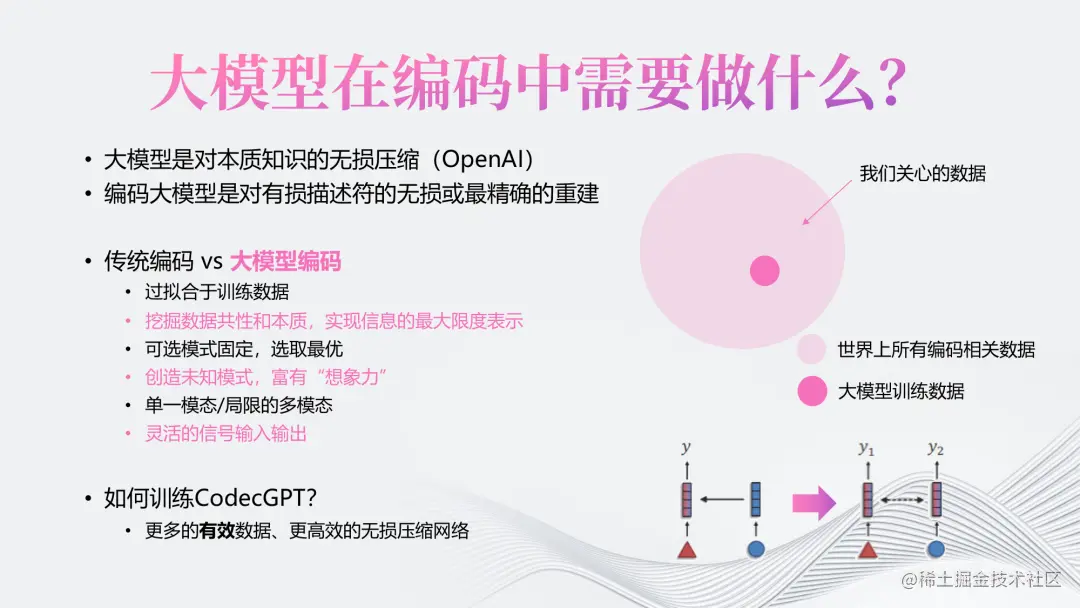 大模型在编码中需要做什么？

• 大模型是对本质知识的无损压缩（OpenAI）
• 编码大模型是对有损描述符的无损或最精确的重建

• 传统编码 vs 大模型编码
  • 过拟合于训练数据
  • 挖掘数据共性和本质，实现信息的最大限度表示
  • 可选模式固定，选取最优
  • 创造未知模式，富有“想象力”
  • 单一模态/局限的多模态
  • 灵活的信号输入输出

• 如何训练CodecGPT？
  • 更多的有效数据、更高效的无损压缩网络

我们关心的数据

世界上所有编码相关数据

大模型训练数据

$y$

$y_1$

$y_2$

@稀土掘金技术社区